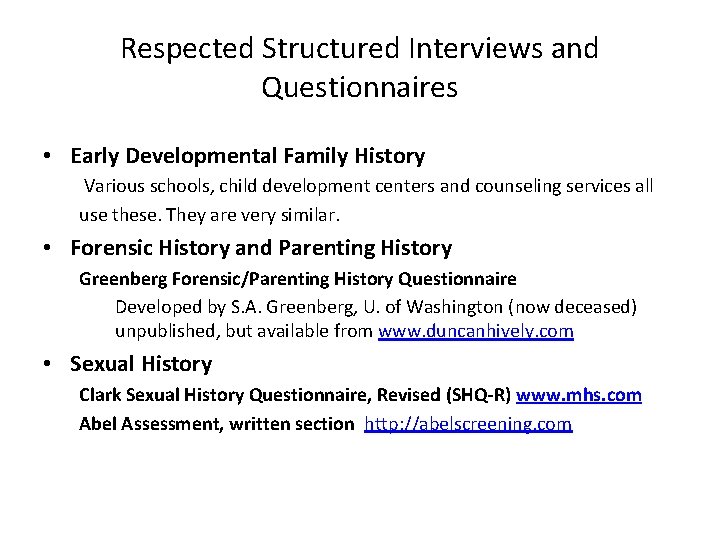 Respected Structured Interviews and Questionnaires

• Early Developmental Family History

Various schools, child development centers and counseling services all use these. They are very similar.

• Forensic History and Parenting History

Greenberg Forensic/Parenting History Questionnaire

Developed by S.A. Greenberg, U. of Washington (now deceased) unpublished, but available from www.duncanhively.com

• Sexual History

Clark Sexual History Questionnaire, Revised (SHQ-R) www.mhs.com

Abel Assessment, written section http://abelscreening.com